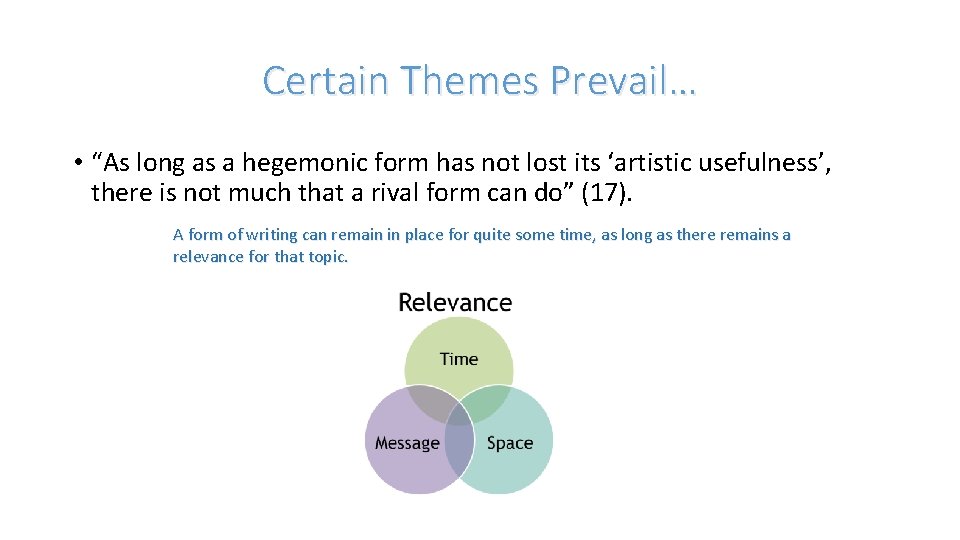 Certain Themes Prevail…

• “As long as a hegemonic form has not lost its ‘artistic usefulness’, there is not much that a rival form can do” (17).

A form of writing can remain in place for quite some time, as long as there remains a relevance for that topic.

Relevance

Time

Message

Space